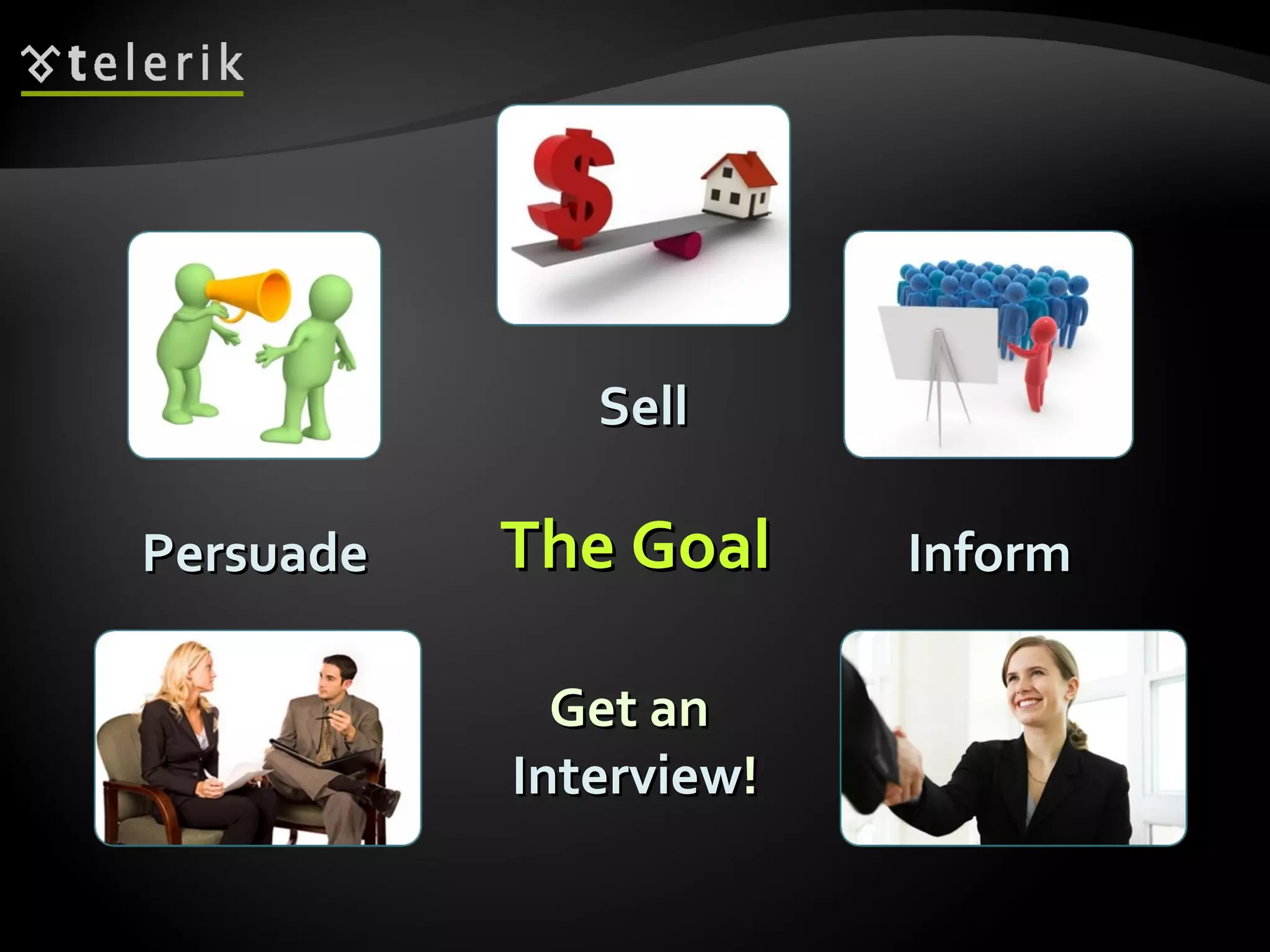 telerik

Sell

Persuade

The Goal

Inform

Get an Interview!